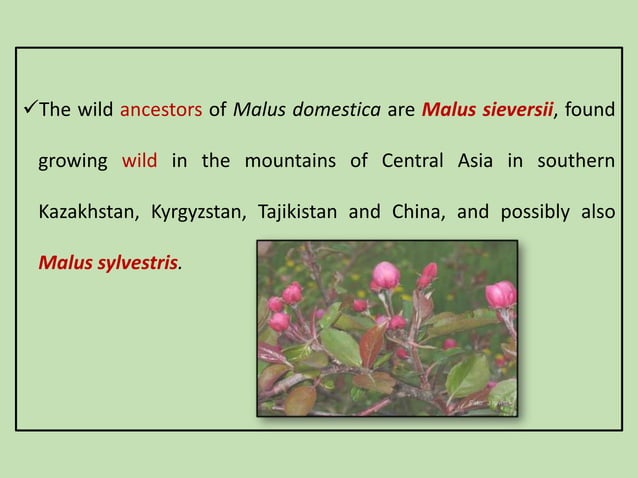 ✓The wild ancestors of Malus domestica are Malus sieversii, found growing wild in the mountains of Central Asia in southern Kazakhstan, Kyrgyzstan, Tajikistan and China, and possibly also Malus sylvestris.